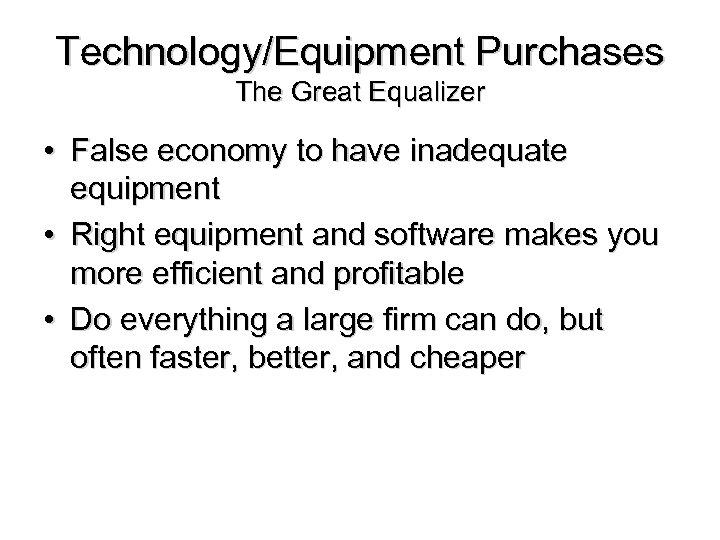 Technology/Equipment Purchases
The Great Equalizer

• False economy to have inadequate equipment
• Right equipment and software makes you more efficient and profitable
• Do everything a large firm can do, but often faster, better, and cheaper